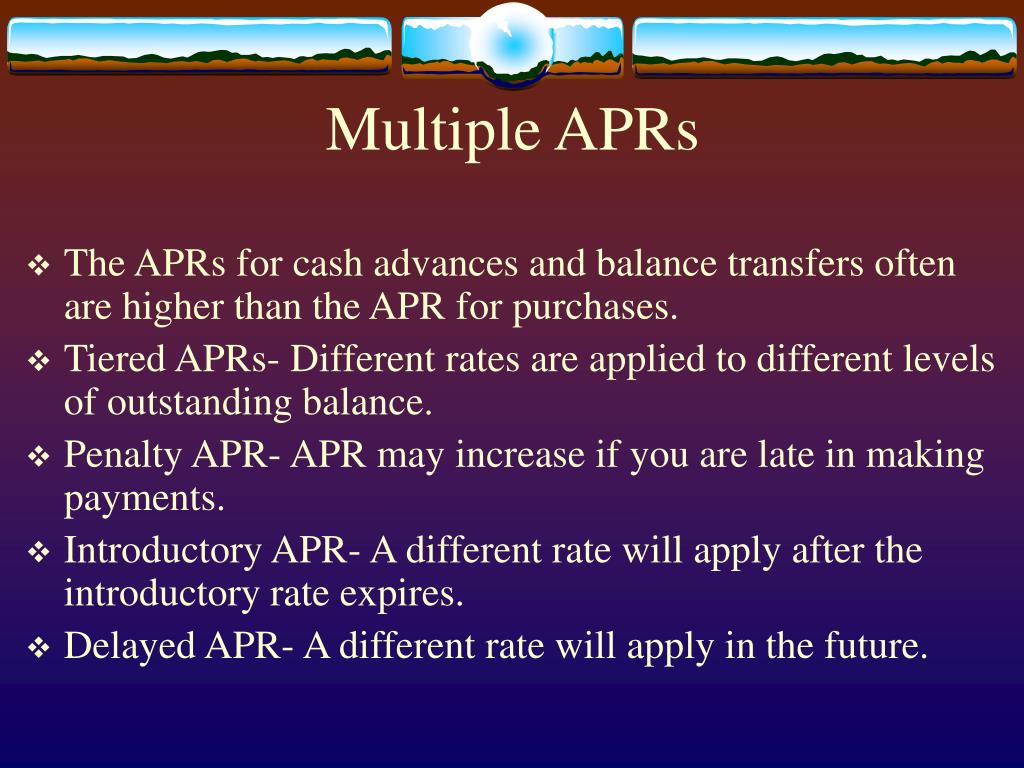 Multiple APRs

❖ The APRs for cash advances and balance transfers often are higher than the APR for purchases.
❖ Tiered APRs- Different rates are applied to different levels of outstanding balance.
❖ Penalty APR- APR may increase if you are late in making payments.
❖ Introductory APR- A different rate will apply after the introductory rate expires.
❖ Delayed APR- A different rate will apply in the future.